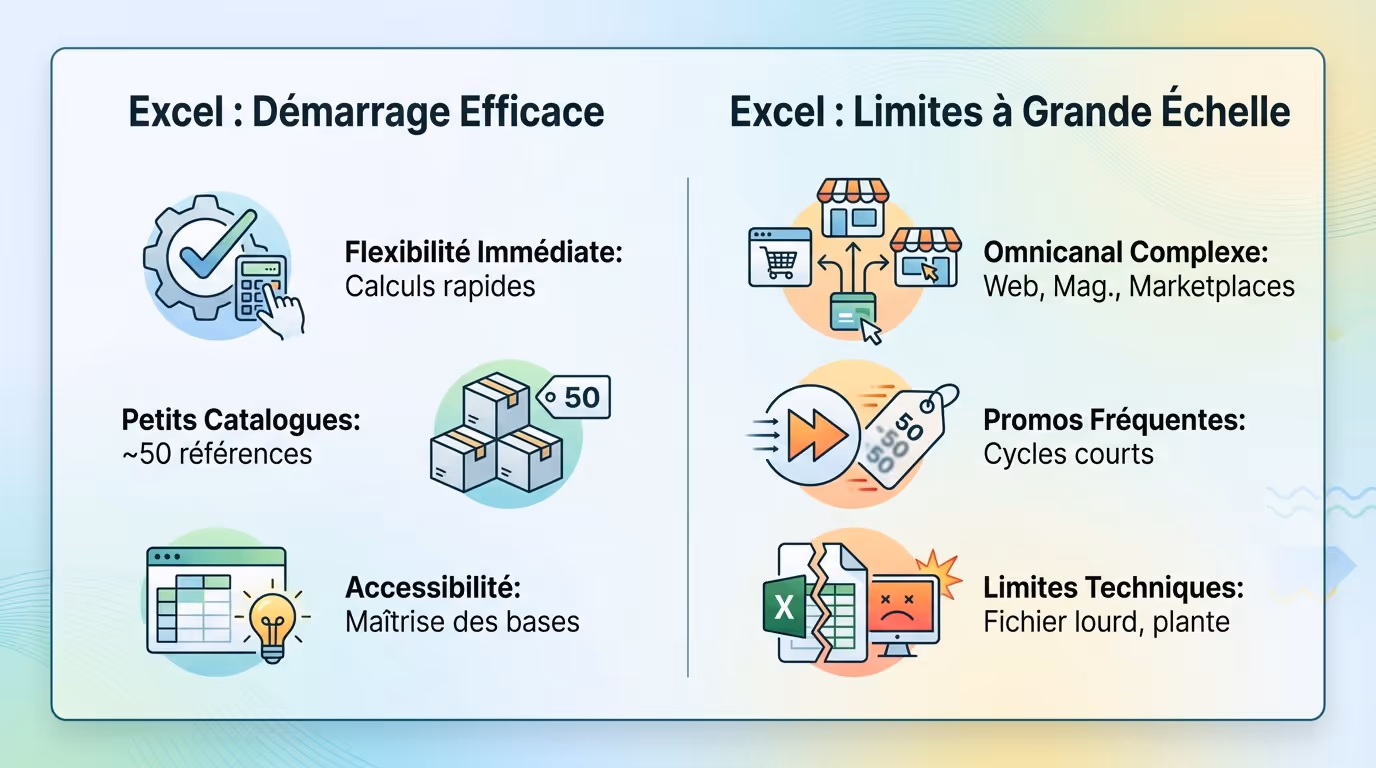 Excel : Démarrage Efficace

Flexibilité Immédiate:
Calculs rapides

Petits Catalogues:
~50 références

50

Accessibilité:
Maîtrise des bases

Excel : Limites à Grande Échelle

Omnicanal Complexe:
Web, Mag., Marketplaces

Promos Fréquentes:
Cycles courts

50
-50
50

Limites Techniques:
Fichier lourd, plante

X